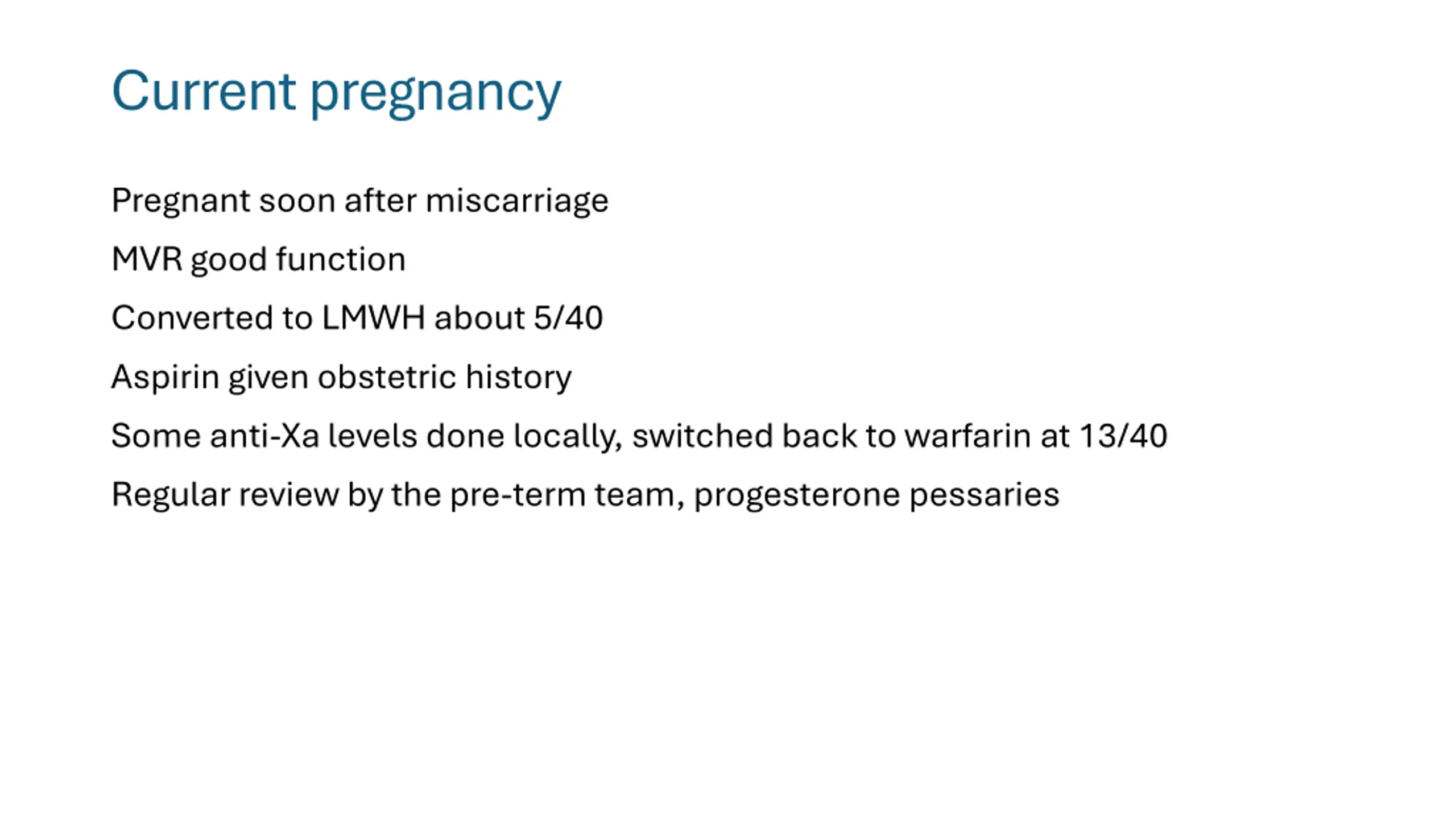 Current pregnancy

Pregnant soon after miscarriage

MVR good function

Converted to LMWH about 5/40

Aspirin given obstetric history

Some anti-Xa levels done locally, switched back to warfarin at 13/40

Regular review by the pre-term team, progesterone pessaries